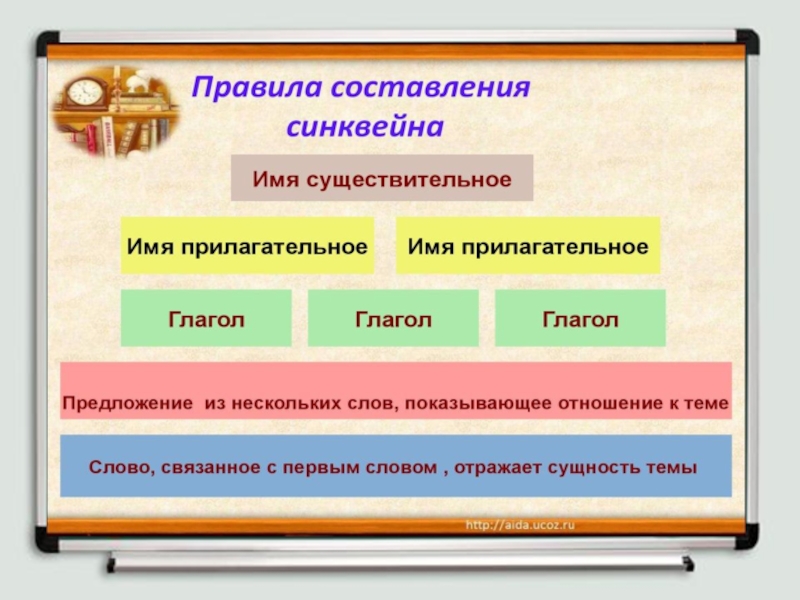 Правила составления синквейна

Имя существительное

Имя прилагательное

Имя прилагательное

Глагол

Глагол

Глагол

Предложение из нескольких слов, показывающее отношение к теме

Слово, связанное с первым словом , отражает сущность темы

http://aida.ucoz.ru